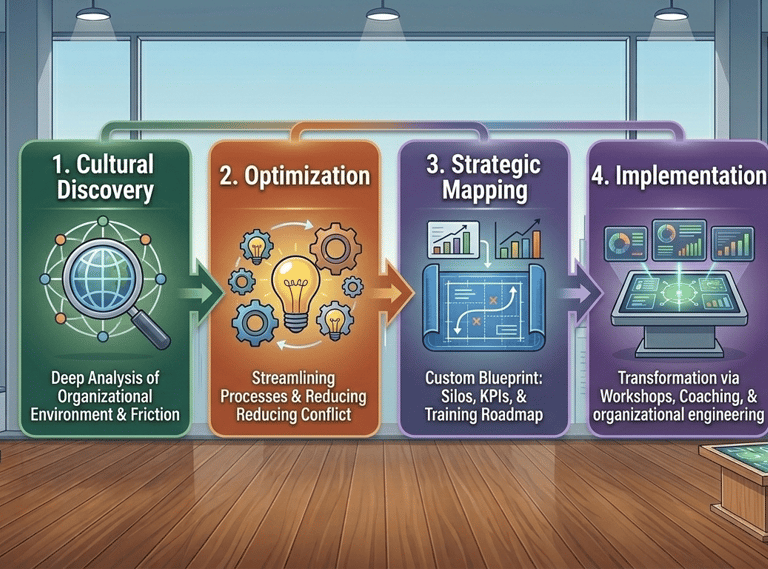 1. Cultural Discovery

Deep Analysis of Organizational Environment & Friction

2. Optimization

Streamlining Processes & Reducing Reducing Conflict

3. Strategic Mapping

Custom Blueprint: Silos, KPIs, & Training Roadmap

4. Implementation

Transformation via Workshops, Coaching, & organizational engineering